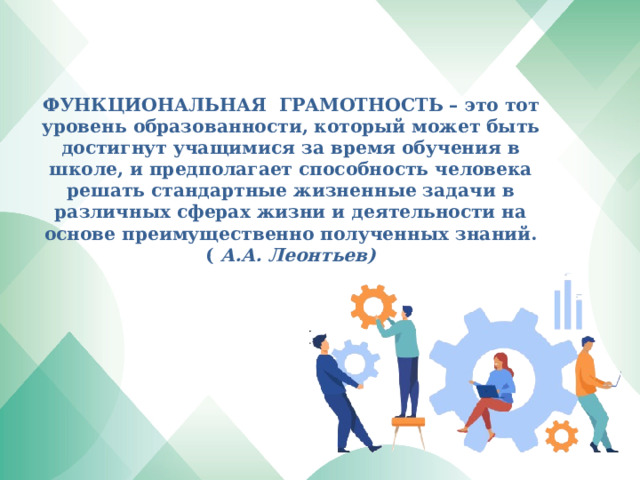 ФУНКЦИОНАЛЬНАЯ ГРАМОТНОСТЬ – это тот уровень образованности, который может быть достигнут учащимися за время обучения в школе, и предполагает способность человека решать стандартные жизненные задачи в различных сферах жизни и деятельности на основе преимущественно полученных знаний. ( А.А. Леонтьев)